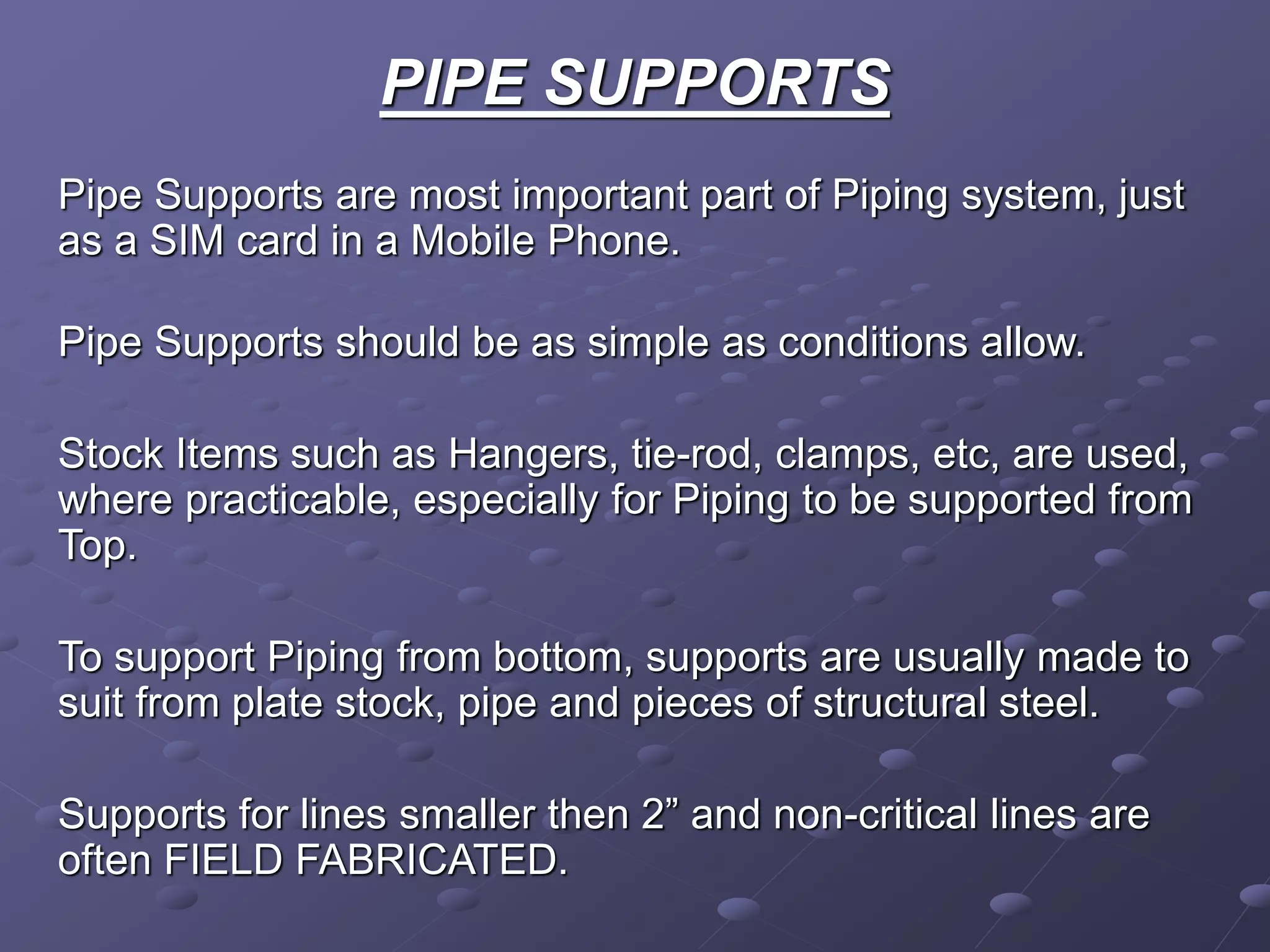 PIPE SUPPORTS

Pipe Supports are most important part of Piping system, just as a SIM card in a Mobile Phone.

Pipe Supports should be as simple as conditions allow.

Stock Items such as Hangers, tie-rod, clamps, etc, are used, where practicable, especially for Piping to be supported from Top.

To support Piping from bottom, supports are usually made to suit from plate stock, pipe and pieces of structural steel.

Supports for lines smaller then 2” and non-critical lines are often FIELD FABRICATED.